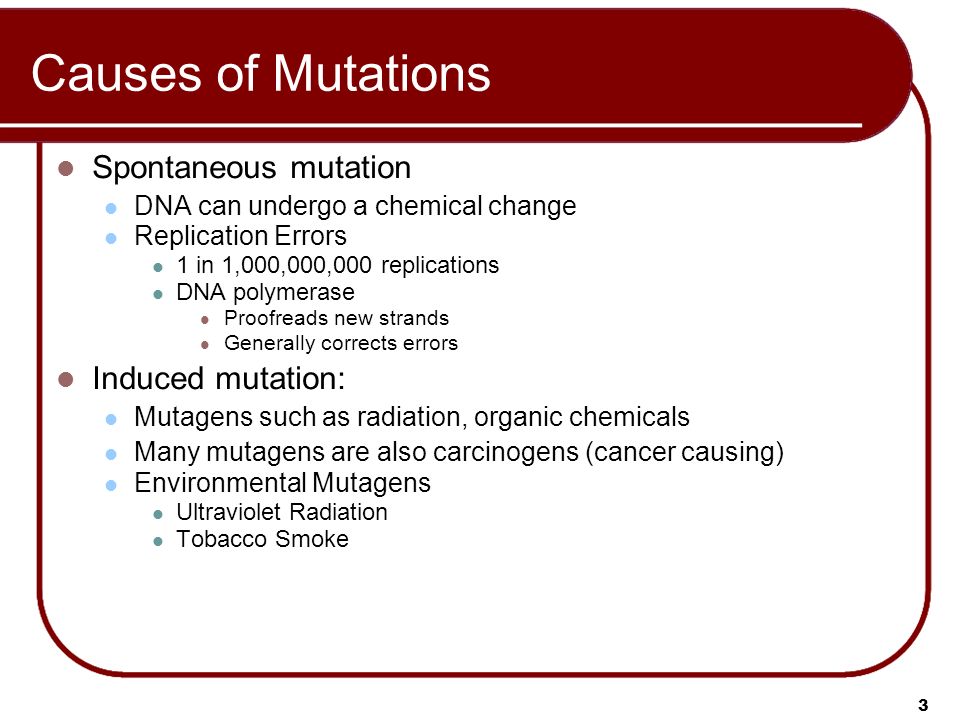 Causes of Mutations

- Spontaneous mutation
  - DNA can undergo a chemical change
  - Replication Errors
    - 1 in 1,000,000,000 replications
    - DNA polymerase
      - Proofreads new strands
      - Generally corrects errors
- Induced mutation:
  - Mutagens such as radiation, organic chemicals
  - Many mutagens are also carcinogens (cancer causing)
  - Environmental Mutagens
    - Ultraviolet Radiation
    - Tobacco Smoke

3